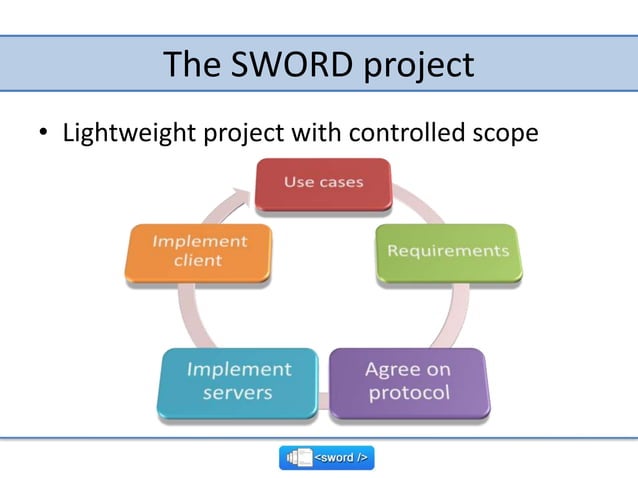 The SWORD project

• Lightweight project with controlled scope

Use cases

Requirements

Agree on protocol

Implement servers

Implement client

<sword />